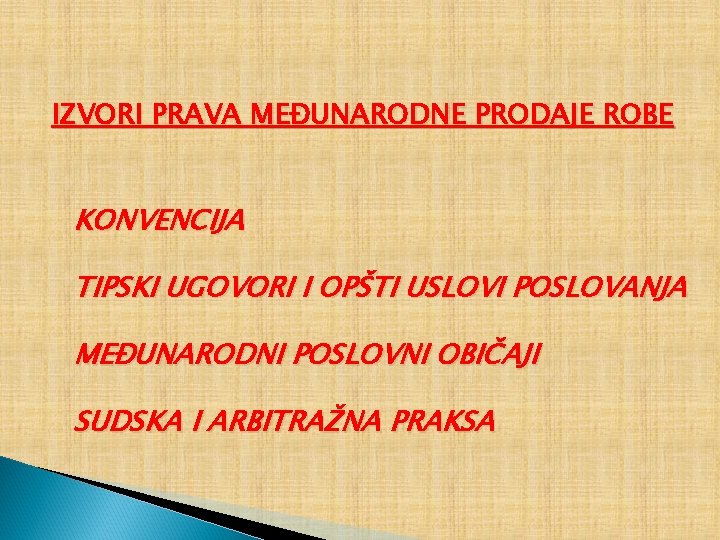 IZVORI PRAVA MEĐUNARODNE PRODAJE ROBE

KONVENCIJA

TIPSKI UGOVORI I OPŠTI USLOVI POSLOVANJA

MEĐUNARODNI POSLOVNI OBIČAJI

SUDSKA I ARBITRAŽNA PRAKSA